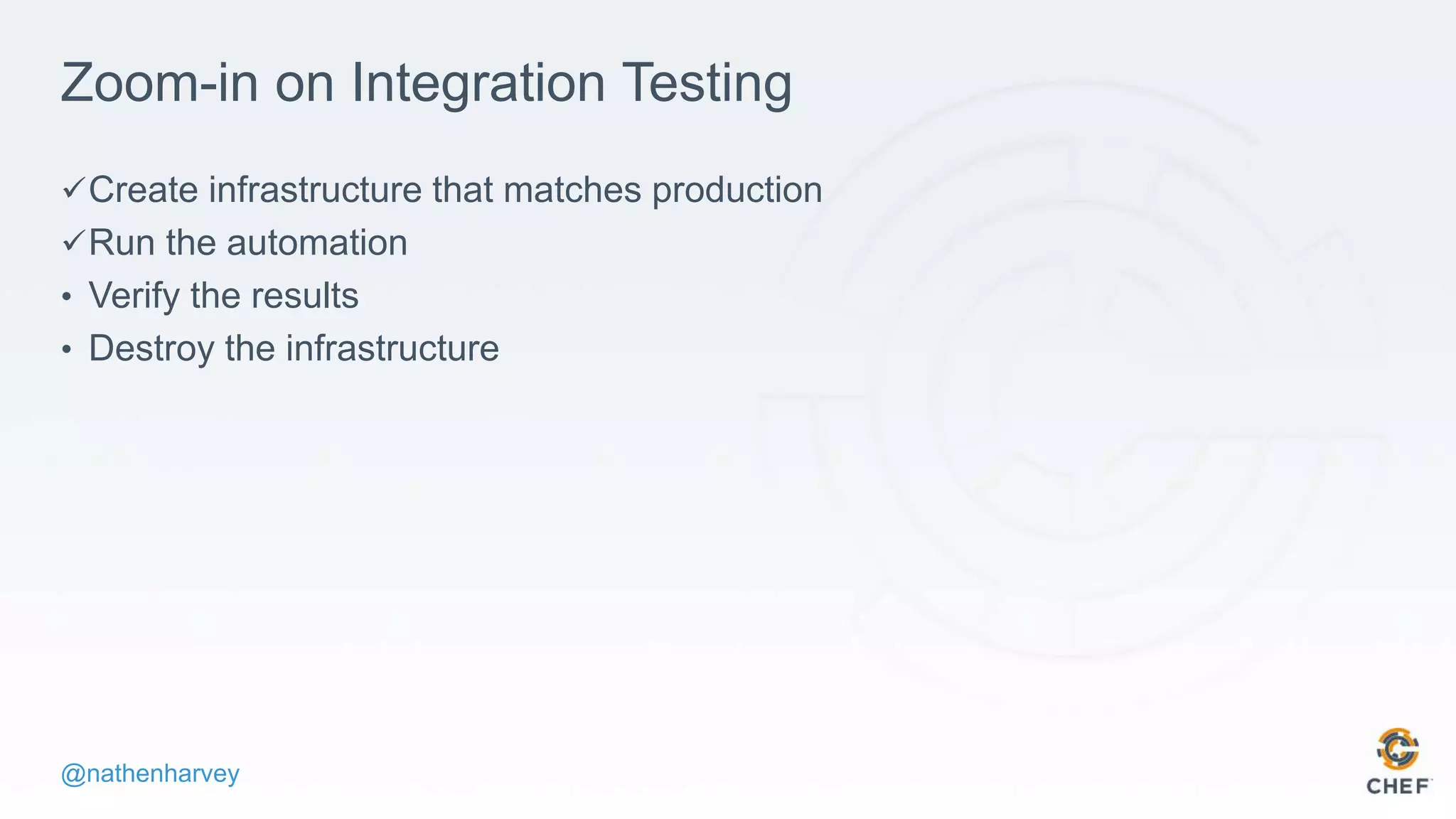 Zoom-in on Integration Testing

✓Create infrastructure that matches production
✓Run the automation
• Verify the results
• Destroy the infrastructure

@nathenharvey

CHEF